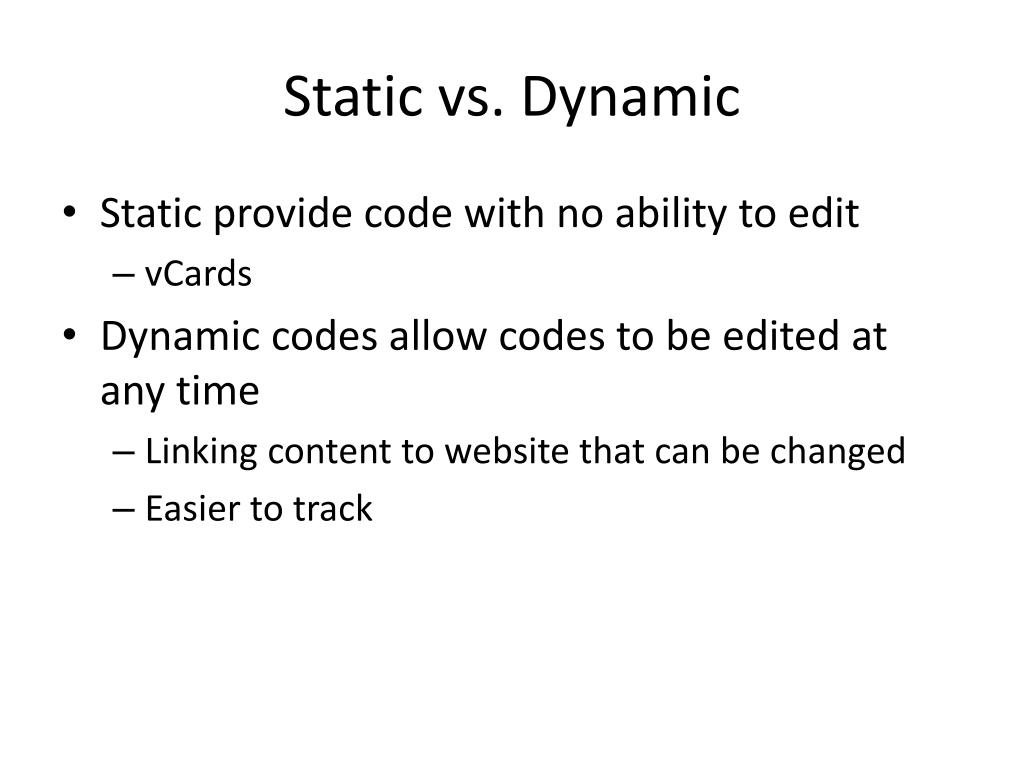 Static vs. Dynamic

• Static provide code with no ability to edit
– vCards
• Dynamic codes allow codes to be edited at any time
– Linking content to website that can be changed
– Easier to track